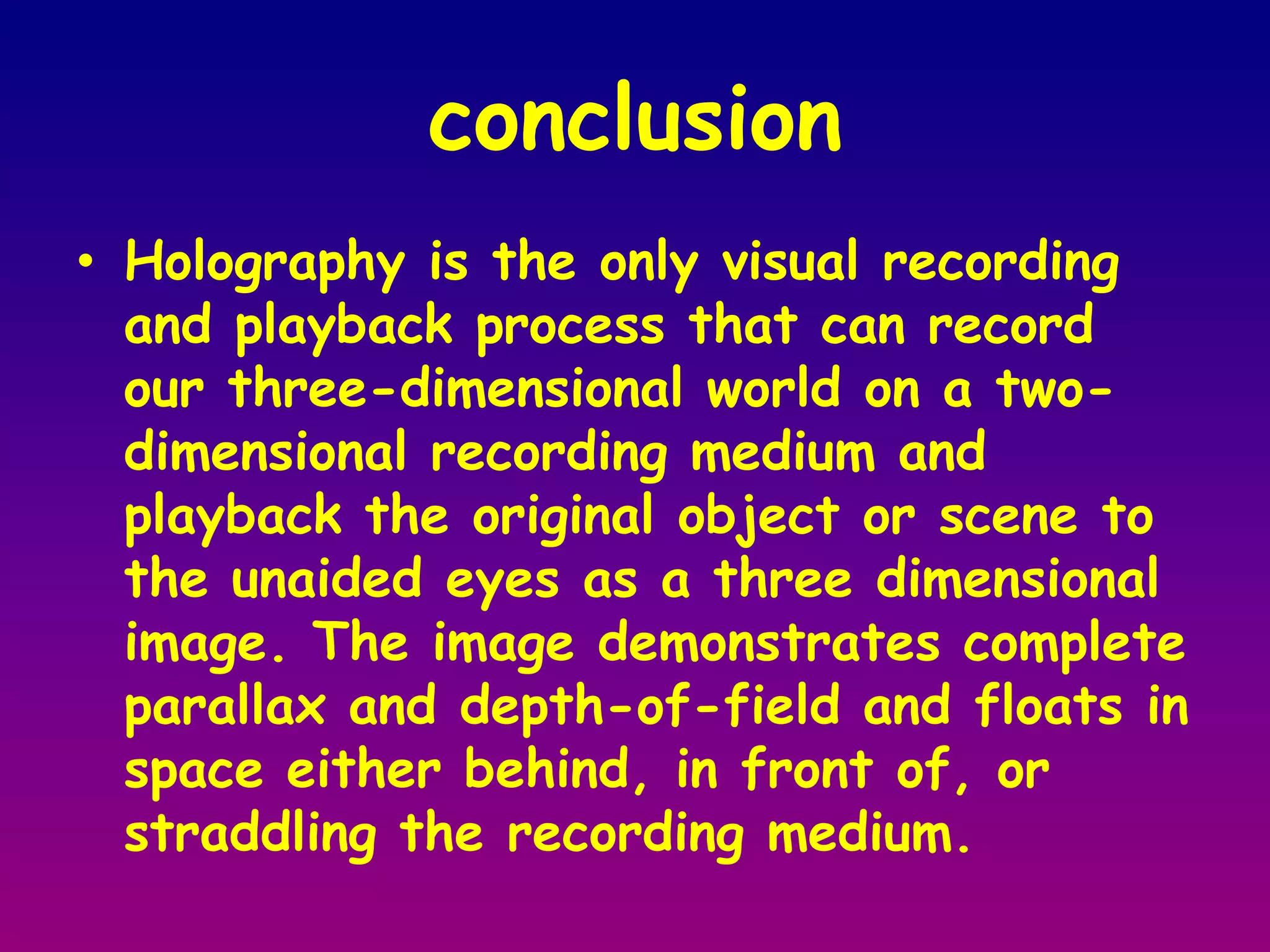 conclusion

• Holography is the only visual recording and playback process that can record our three-dimensional world on a two-dimensional recording medium and playback the original object or scene to the unaided eyes as a three dimensional image. The image demonstrates complete parallax and depth-of-field and floats in space either behind, in front of, or straddling the recording medium.